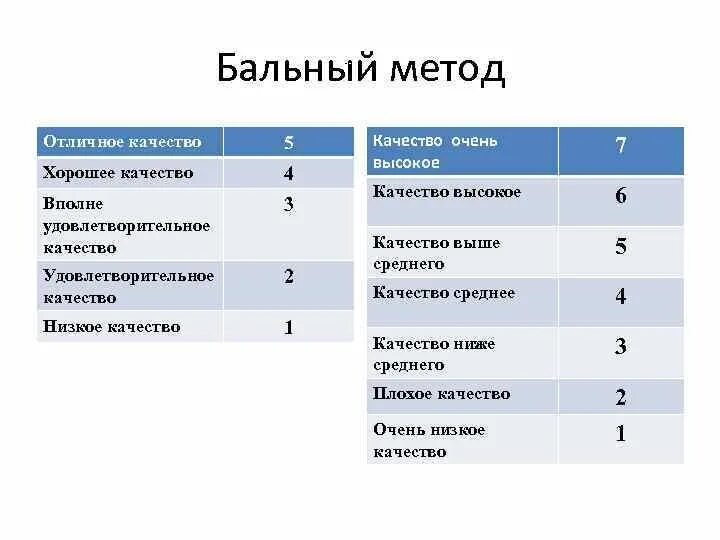 Бальный метод

| Отличное качество | 5 |
|---|---|
| Хорошее качество | 4 |
| Вполне удовлетворительное качество | 3 |
| Удовлетворительное качество | 2 |
| Низкое качество | 1 |

| Качество очень высокое | 7 |
|---|---|
| Качество высокое | 6 |
| Качество выше среднего | 5 |
| Качество среднее | 4 |
| Качество ниже среднего | 3 |
| Плохое качество | 2 |
| Очень низкое качество | 1 |